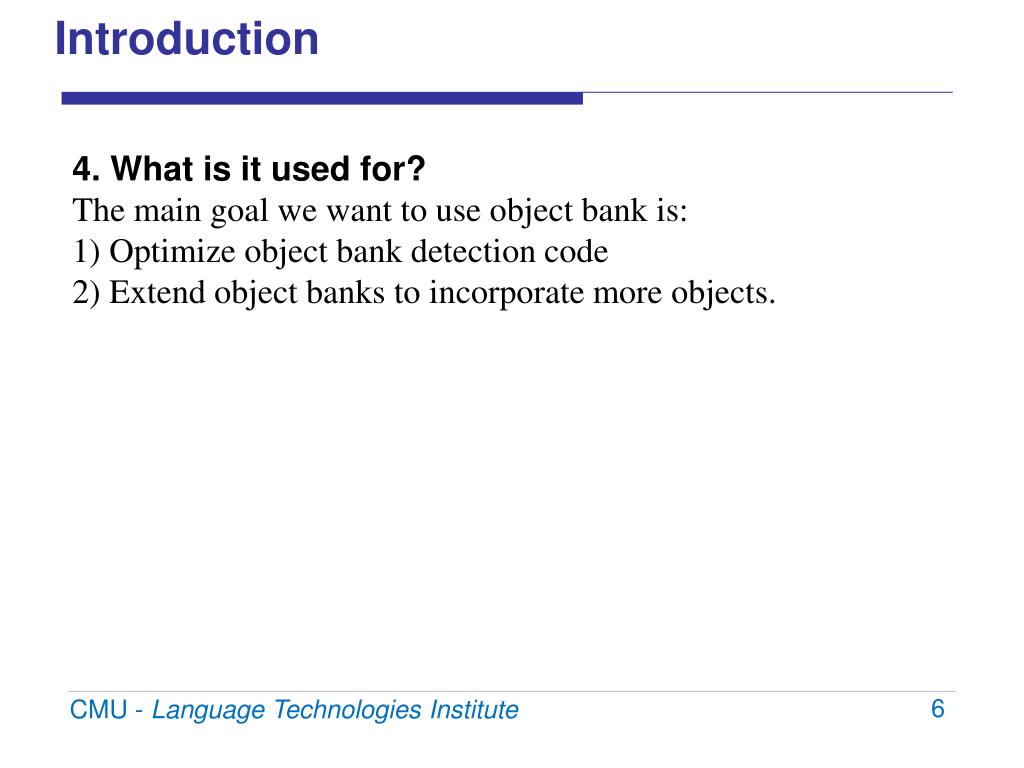 Introduction

4. What is it used for?
The main goal we want to use object bank is:
1) Optimize object bank detection code
2) Extend object banks to incorporate more objects.

CMU - Language Technologies Institute

6